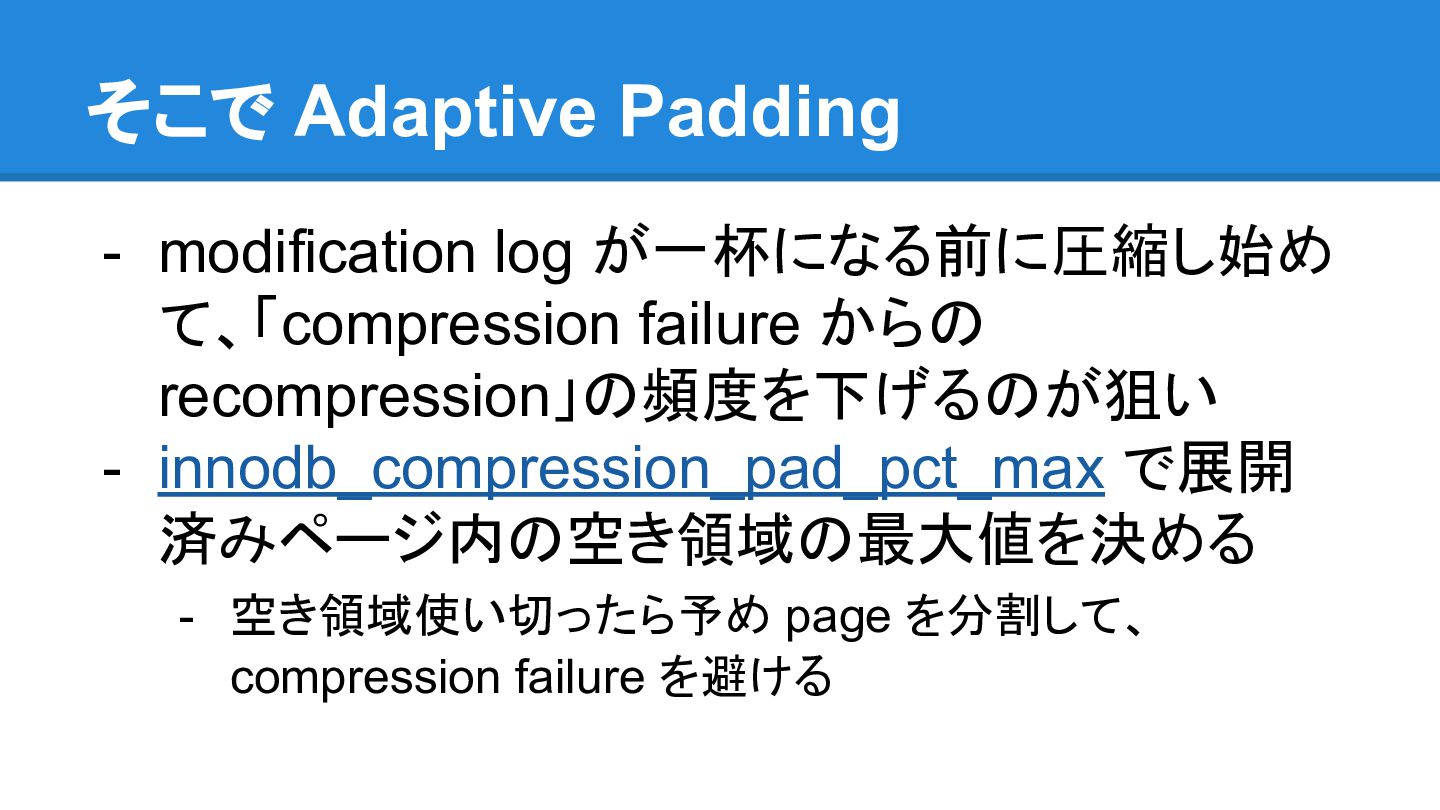 そこで Adaptive Padding

- modification log が一杯になる前に圧縮し始めて、「compression failure からの recompression」の頻度を下げるのが狙い
- innodb_compression_pad_pct_max で展開済みページ内の空き領域の最大値を決める
  - 空き領域使い切ったら予め page を分割して、compression failure を避ける